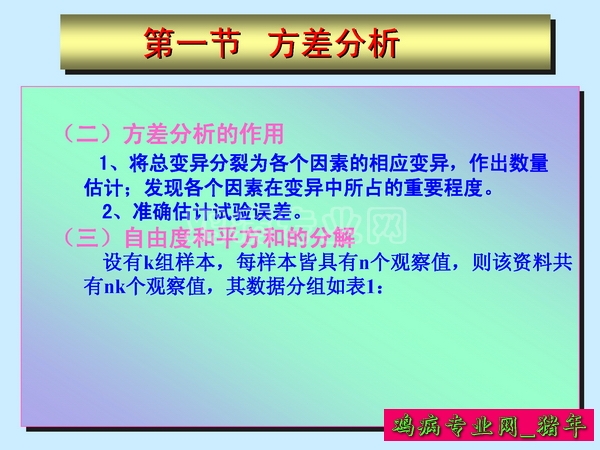 第一节 方差分析

（二）方差分析的作用

1、将总变异分裂为各个因素的相应变异，作出数量估计；发现各个因素在变异中所占的重要程度。

2、准确估计试验误差。

（三）自由度和平方和的分解

设有k组样本，每样本皆具有n个观察值，则该资料共有nk个观察值，其数据分组如表1：

鸡病专业网_猪年